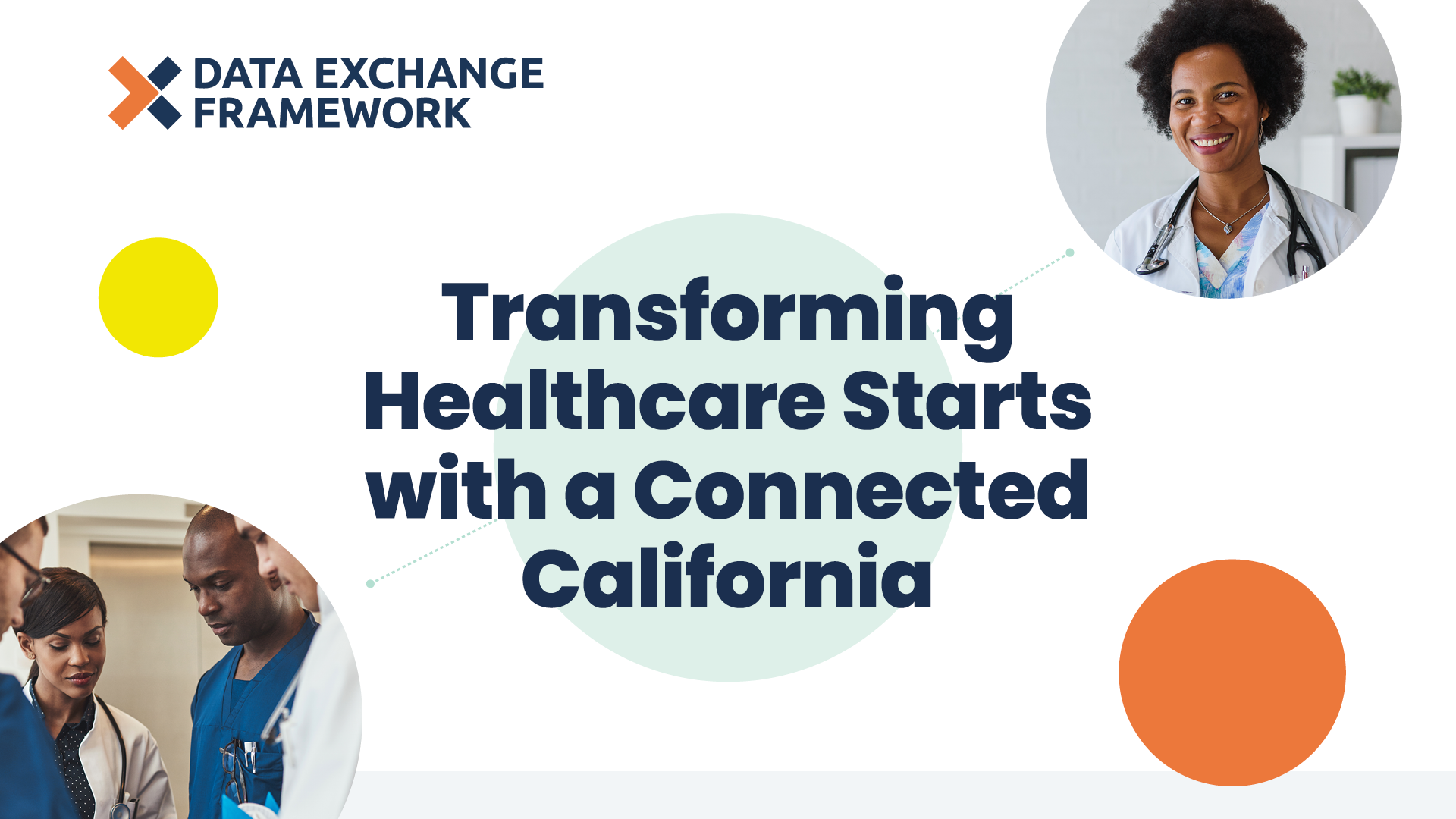 DATA EXCHANGE FRAMEWORK

Transforming Healthcare Starts with a Connected California